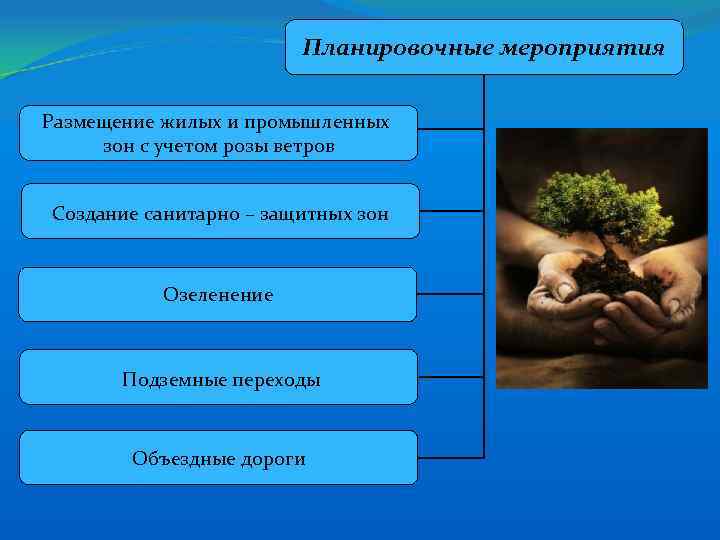 Планировочные мероприятия

Размещение жилых и промышленных зон с учетом розы ветров

Создание санитарно – защитных зон

Озеленение

Подземные переходы

Объездные дороги